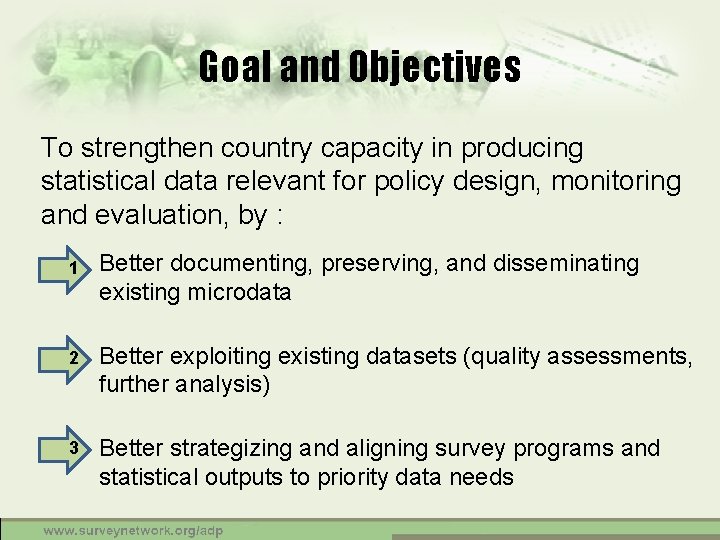 Goal and Objectives

To strengthen country capacity in producing statistical data relevant for policy design, monitoring and evaluation, by :

1 Better documenting, preserving, and disseminating existing microdata

2 Better exploiting existing datasets (quality assessments, further analysis)

3 Better strategizing and aligning survey programs and statistical outputs to priority data needs

www.surveynetwork.org/adp